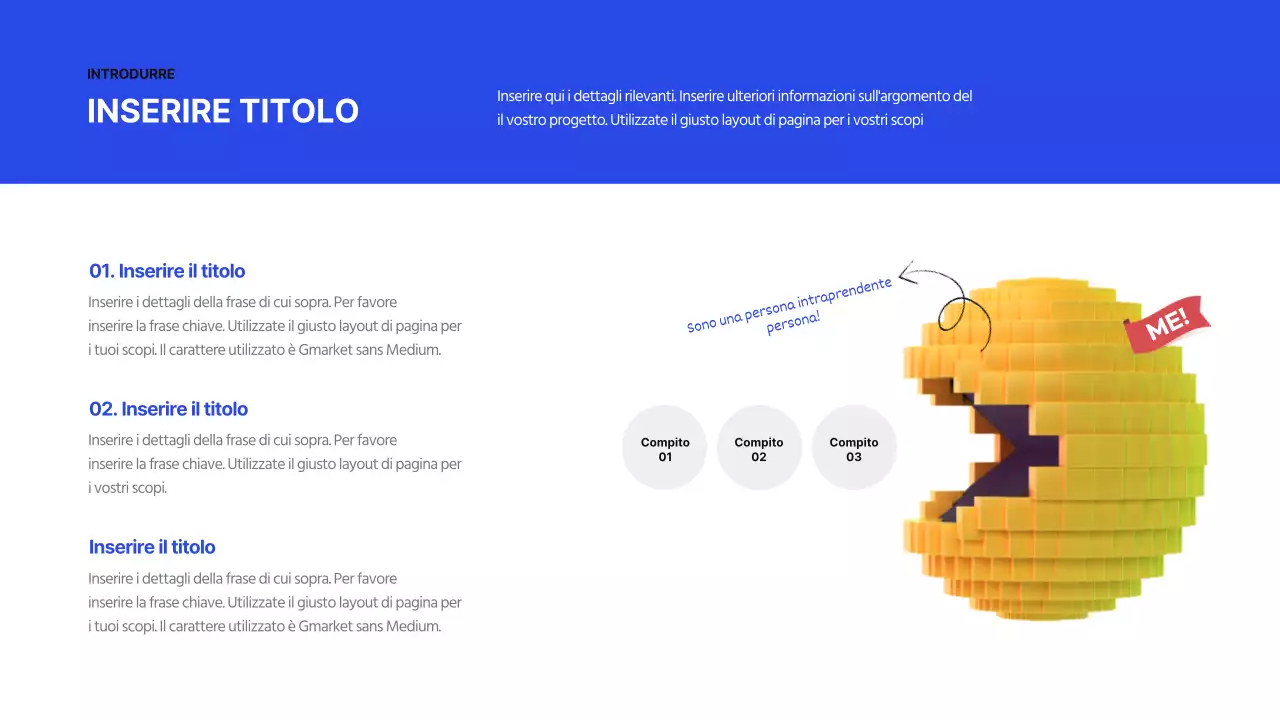 INTRODURRE

INSERIRE TITOLO

Inserire qui i dettagli rilevanti. Inserire ulteriori informazioni sull'argomento del il vostro progetto. Utilizzate il giusto layout di pagina per i vostri scopi

01. Inserire il titolo

Inserire i dettagli della frase di cui sopra. Per favore inserire la frase chiave. Utilizzate il giusto layout di pagina per i tuoi scopi. Il carattere utilizzato è Gmarket sans Medium.

02. Inserire il titolo

Inserire i dettagli della frase di cui sopra. Per favore inserire la frase chiave. Utilizzate il giusto layout di pagina per i vostri scopi.

Inserire il titolo

Inserire i dettagli della frase di cui sopra. Per favore inserire la frase chiave. Utilizzate il giusto layout di pagina per i tuoi scopi. Il carattere utilizzato è Gmarket sans Medium.

Sono una persona intraprendente persona!

ME!

Compito 01

Compito 02

Compito 03